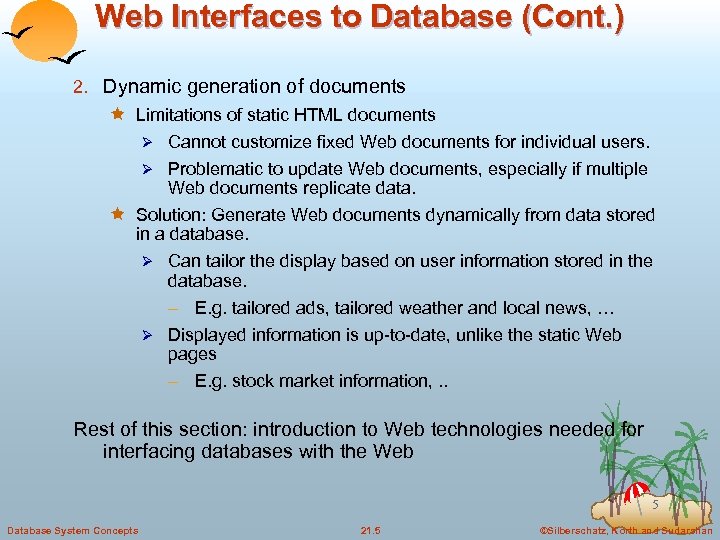 Web Interfaces to Database (Cont.)

2. Dynamic generation of documents

Limitations of static HTML documents

Cannot customize fixed Web documents for individual users.

Problematic to update Web documents, especially if multiple Web documents replicate data.

Solution: Generate Web documents dynamically from data stored in a database.

Can tailor the display based on user information stored in the database.

– E.g. tailored ads, tailored weather and local news, …

Displayed information is up-to-date, unlike the static Web pages

– E.g. stock market information, ..

Rest of this section: introduction to Web technologies needed for interfacing databases with the Web

5

Database System Concepts

21.5

©Silberschatz, Korth and Sudarshan